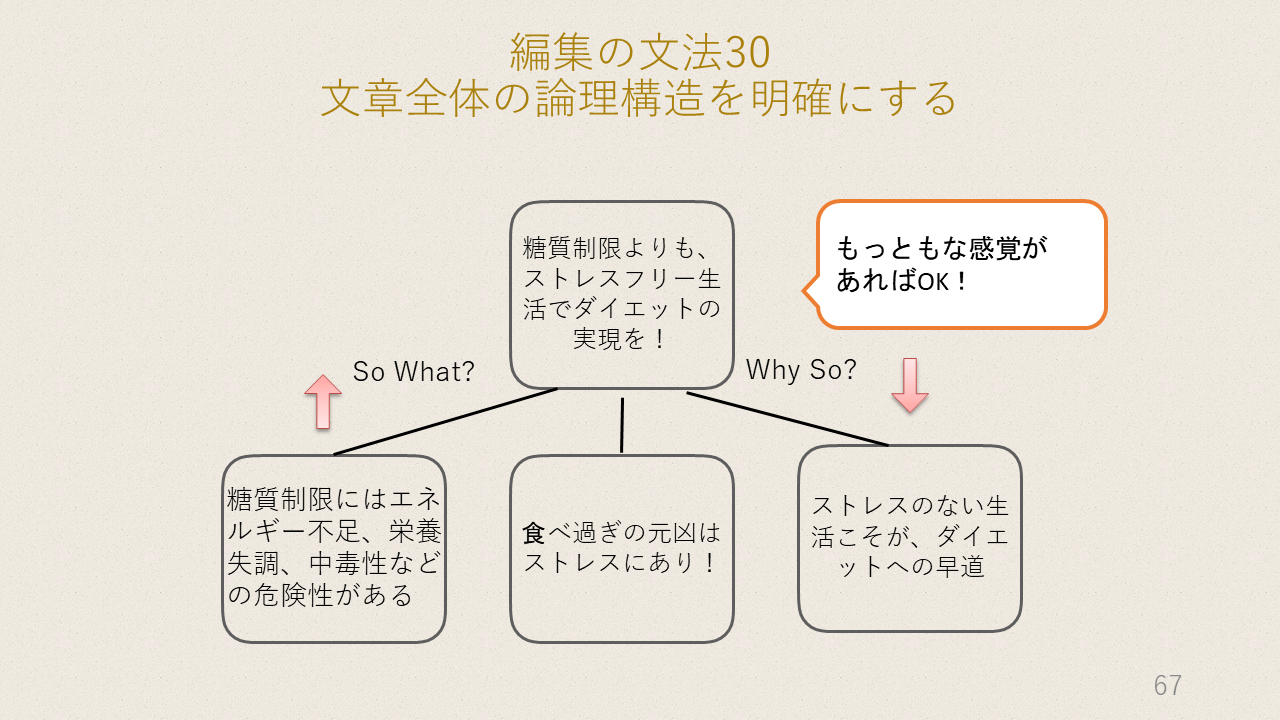 編集の文法30
文章全体の論理構造を明確にする

糖質制限よりも、ストレスフリー生活でダイエットの実現を！

もっともな感覚があればOK！

So What?

Why So?

糖質制限にはエネルギー不足、栄養失調、中毒性などの危険性がある

食べ過ぎの元凶はストレスにあり！

ストレスのない生活こそが、ダイエットへの早道

67